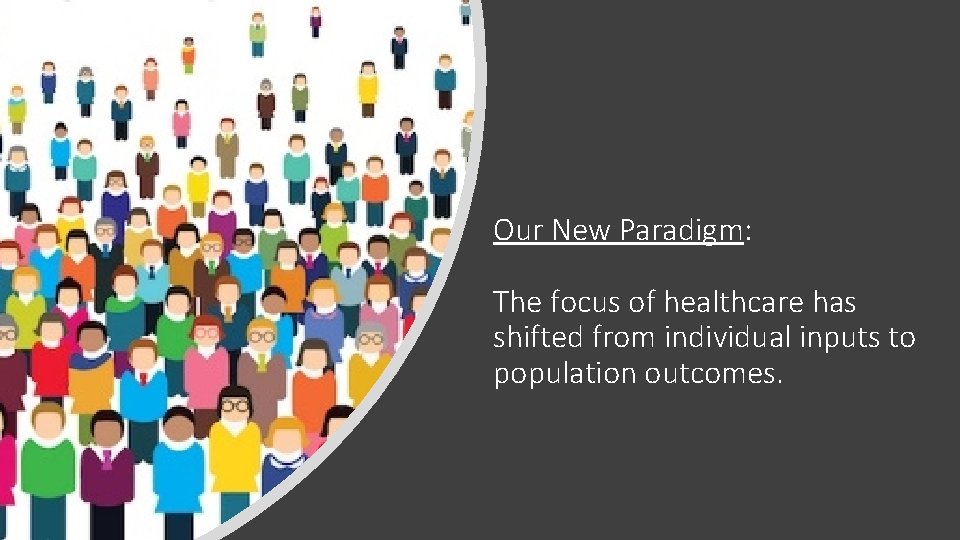 Our New Paradigm:

The focus of healthcare has shifted from individual inputs to population outcomes.